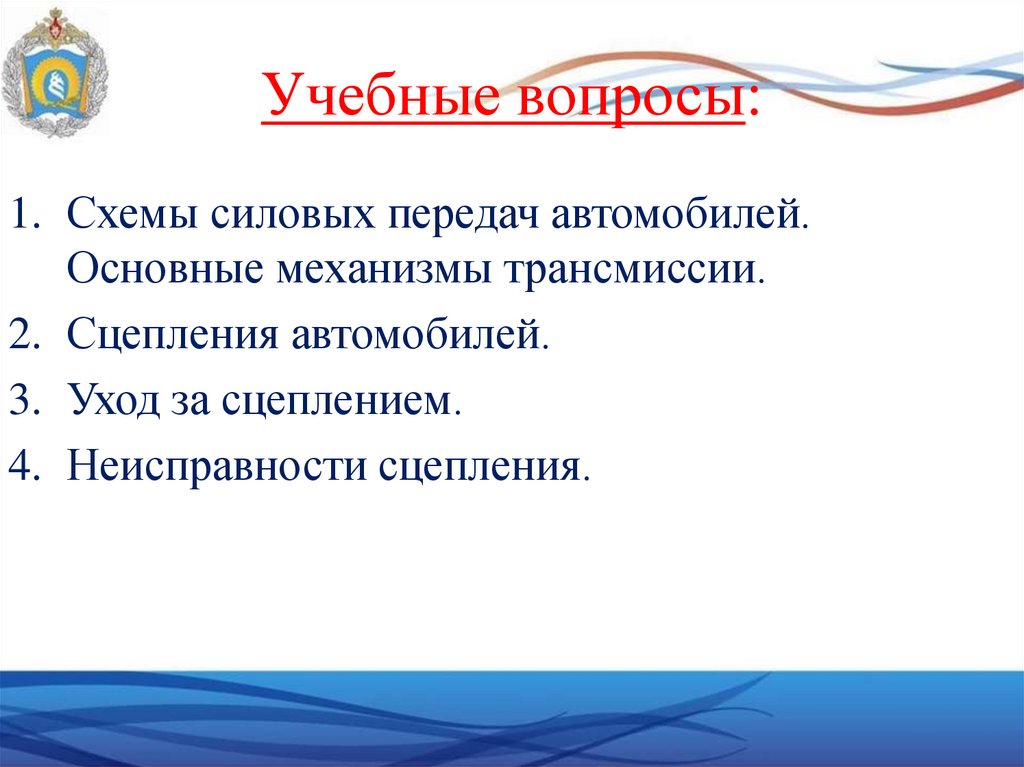 Учебные вопросы:

1. Схемы силовых передач автомобилей. Основные механизмы трансмиссии.
2. Сцепления автомобилей.
3. Уход за сцеплением.
4. Неисправности сцепления.